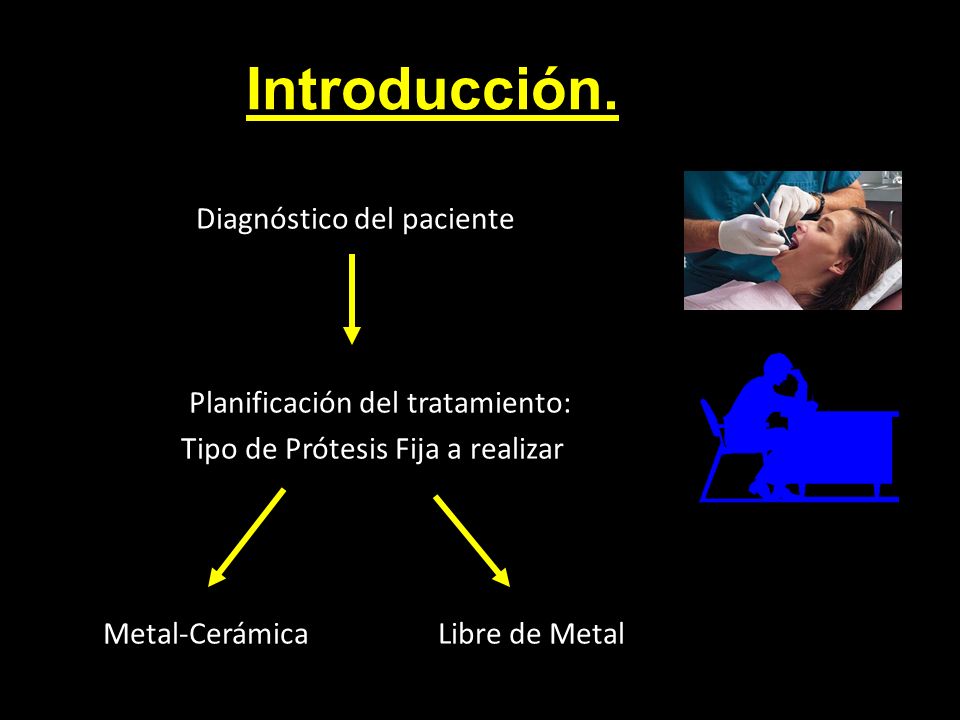 Introducción.

Diagnóstico del paciente

Planificación del tratamiento:
Tipo de Prótesis Fija a realizar

Metal-Cerámica

Libre de Metal